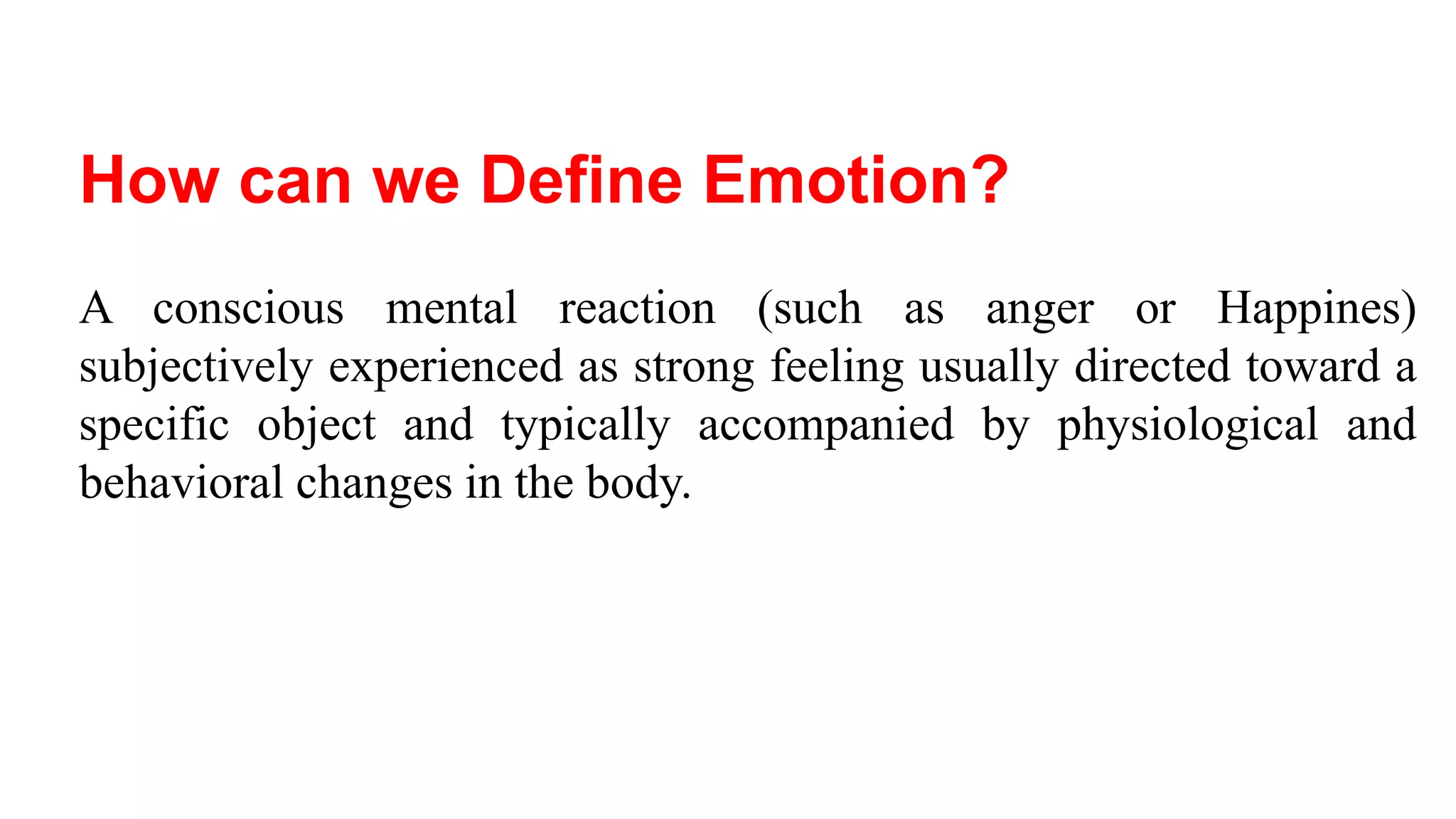 How can we Define Emotion?

A conscious mental reaction (such as anger or Happines) subjectively experienced as strong feeling usually directed toward a specific object and typically accompanied by physiological and behavioral changes in the body.